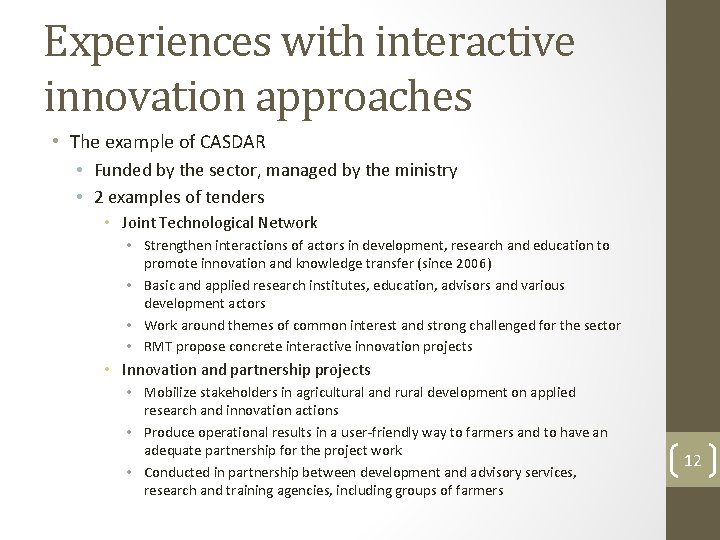 Experiences with interactive innovation approaches

• The example of CASDAR
  • Funded by the sector, managed by the ministry
  • 2 examples of tenders
    • Joint Technological Network
      • Strengthen interactions of actors in development, research and education to promote innovation and knowledge transfer (since 2006)
      • Basic and applied research institutes, education, advisors and various development actors
      • Work around themes of common interest and strong challenged for the sector
      • RMT propose concrete interactive innovation projects
    • Innovation and partnership projects
      • Mobilize stakeholders in agricultural and rural development on applied research and innovation actions
      • Produce operational results in a user-friendly way to farmers and to have an adequate partnership for the project work
      • Conducted in partnership between development and advisory services, research and training agencies, including groups of farmers

12